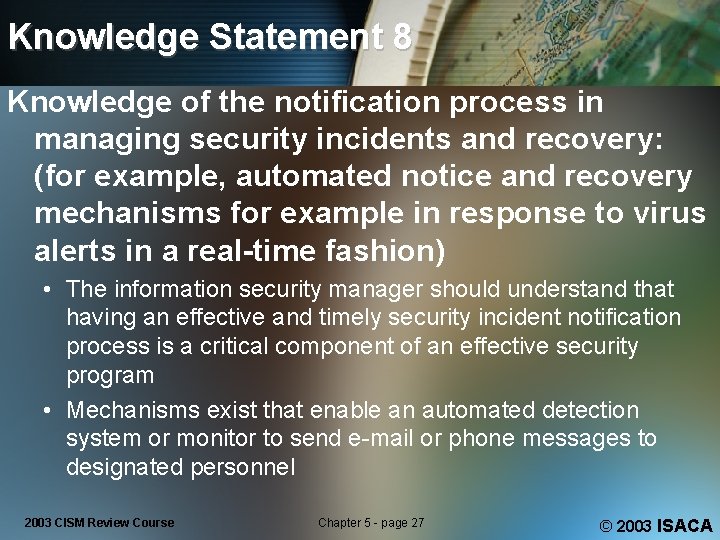 Knowledge Statement 8

Knowledge of the notification process in managing security incidents and recovery: (for example, automated notice and recovery mechanisms for example in response to virus alerts in a real-time fashion)

• The information security manager should understand that having an effective and timely security incident notification process is a critical component of an effective security program

• Mechanisms exist that enable an automated detection system or monitor to send e-mail or phone messages to designated personnel

2003 CISM Review Course

Chapter 5 - page 27

© 2003 ISACA